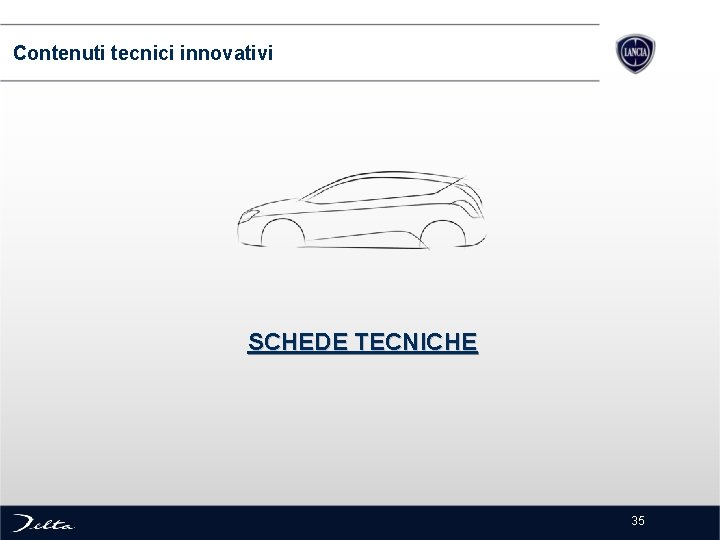 Contenuti tecnici innovativi

LANCIA

SCHEDE TECNICHE

Delta

35